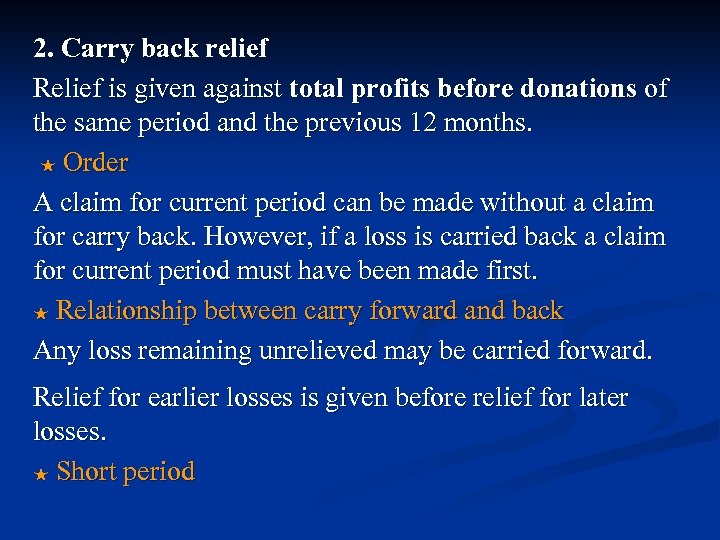 2. Carry back relief

Relief is given against total profits before donations of the same period and the previous 12 months.

★ Order

A claim for current period can be made without a claim for carry back. However, if a loss is carried back a claim for current period must have been made first.

★ Relationship between carry forward and back

Any loss remaining unrelieved may be carried forward.

Relief for earlier losses is given before relief for later losses.

★ Short period